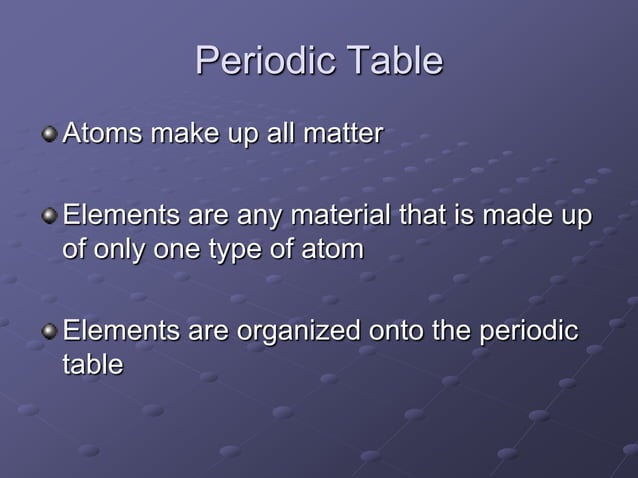 Periodic Table

Atoms make up all matter

Elements are any material that is made up of only one type of atom

Elements are organized onto the periodic table